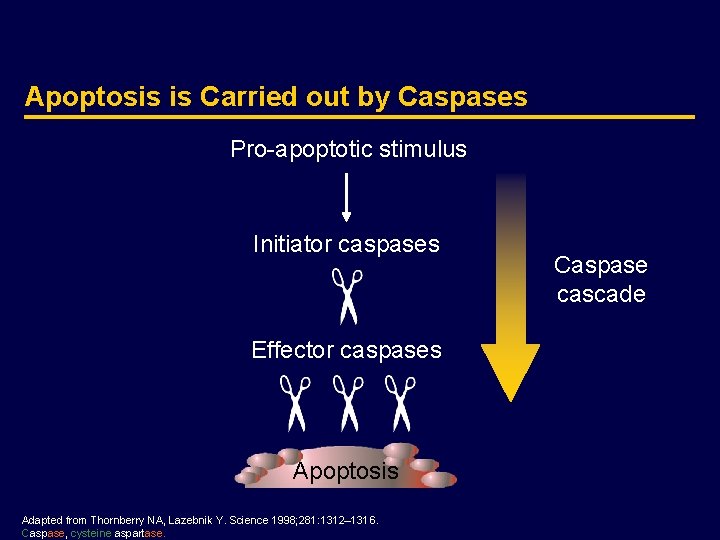 Apoptosis is Carried out by Caspases

Pro-apoptotic stimulus

Initiator caspases

Effector caspases

Apoptosis

Caspase cascade

Adapted from Thornberry NA, Lazebnik Y. Science 1998;281:1312–1316.
Caspase, cysteine aspartase.